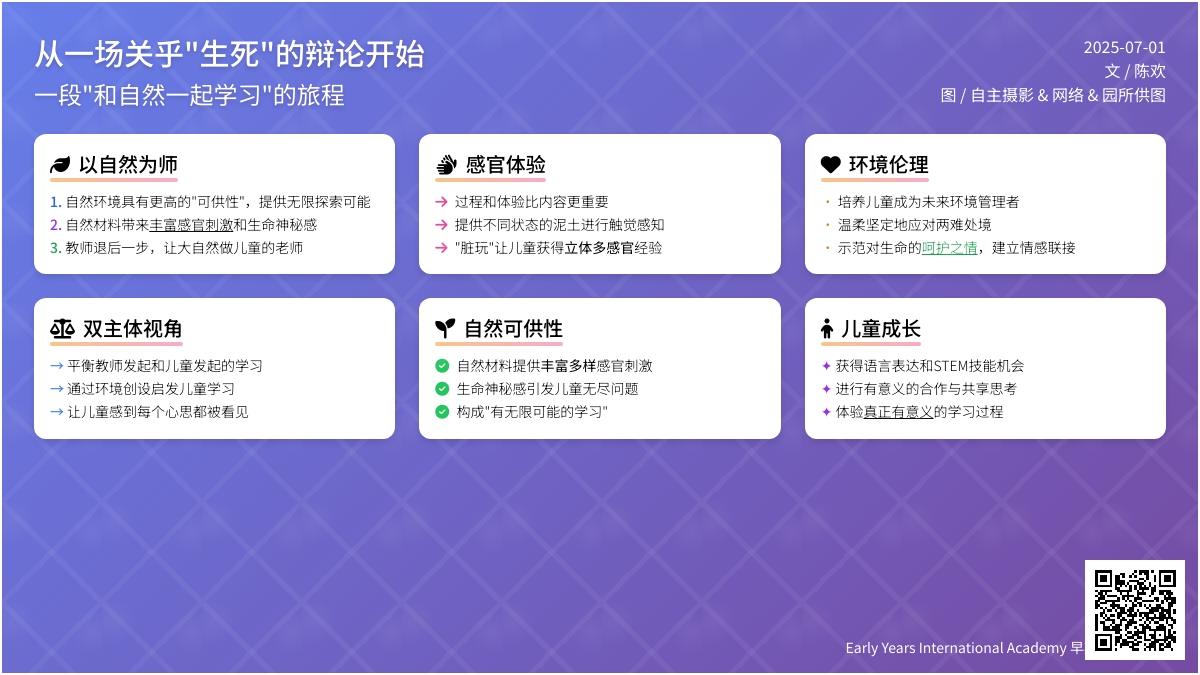 从一场关乎"生死"的辩论开始
一段"和自然一起学习"的旅程

2025-07-01
文 / 陈欢
图 / 自主摄影 & 网络 & 园所供图

以自然为师
1. 自然环境具有更高的"可供性"，提供无限探索可能
2. 自然材料带来丰富感官刺激和生命神秘感
3. 教师退后一步，让大自然做儿童的老师

感官体验
→ 过程和体验比内容更重要
→ 提供不同状态的泥土进行触觉感知
→ "脏玩"让儿童获得立体多感官经验

环境伦理
· 培养儿童成为未来环境管理者
· 温柔坚定地应对两难处境
· 示范对生命的呵护之情，建立情感联接

双主体视角
→ 平衡教师发起和儿童发起的学习
→ 通过环境创设启发儿童学习
→ 让儿童感到每个心思都被看见

自然可供性
自然材料提供丰富多样感官刺激
生命神秘感引发儿童无尽问题
构成"有无限可能的学习"

儿童成长
✦ 获得语言表达和STEM技能机会
✦ 进行有意义的合作与共享思考
✦ 体验真正有意义的学习过程

Early Years International Academy 早